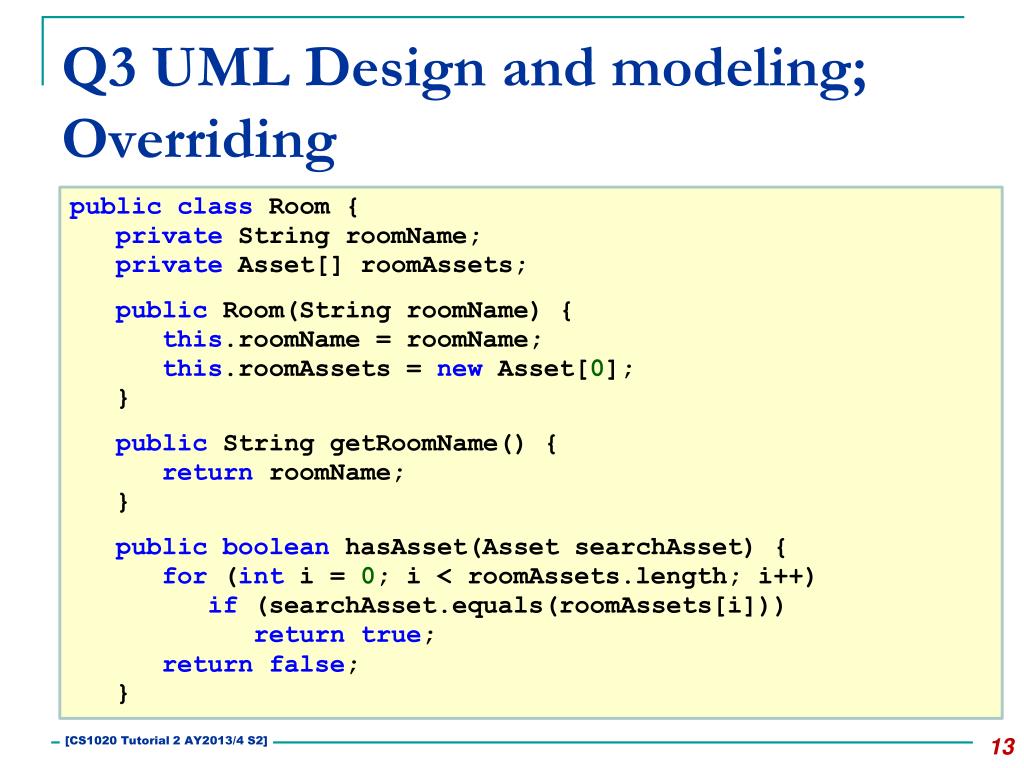 Q3 UML Design and modeling; Overriding

public class Room {
   private String roomName;
   private Asset[] roomAssets;

   public Room(String roomName) {
      this.roomName = roomName;
      this.roomAssets = new Asset[0];
   }

   public String getRoomName() {
      return roomName;
   }

   public boolean hasAsset(Asset searchAsset) {
      for (int i = 0; i < roomAssets.length; i++)
         if (searchAsset.equals(roomAssets[i]))
            return true;
      return false;
   }

[CS1020 Tutorial 2 AY2013/4 S2]

13